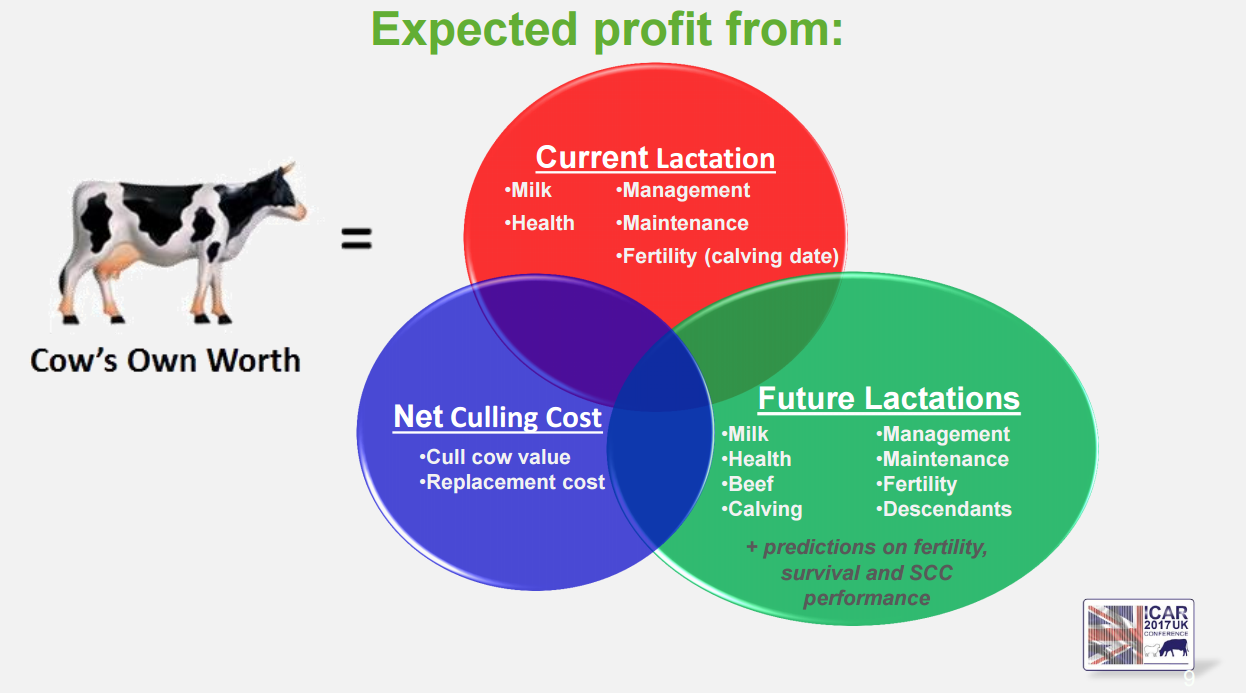 Expected profit from:

Cow's Own Worth

=

Current Lactation
•Milk
•Health
•Management
•Maintenance
•Fertility (calving date)

Net Culling Cost
•Cull cow value
•Replacement cost

Future Lactations
•Milk
•Health
•Beef
•Calving
•Management
•Maintenance
•Fertility
•Descendants

+ predictions on fertility, survival and SCC performance

ICAR 2017 UK CONFERENCE

9